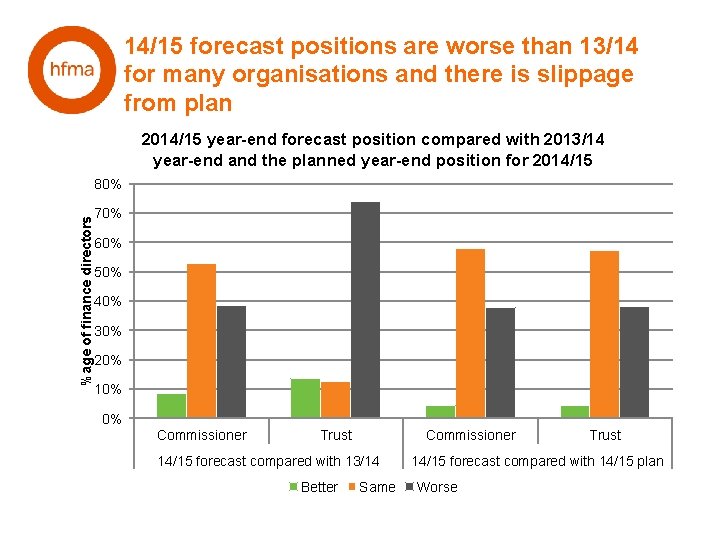 hfma

14/15 forecast positions are worse than 13/14 for many organisations and there is slippage from plan

2014/15 year-end forecast position compared with 2013/14 year-end and the planned year-end position for 2014/15

% age of finance directors

80%
70%
60%
50%
40%
30%
20%
10%
0%

Commissioner
Trust
Commissioner
Trust

14/15 forecast compared with 13/14
14/15 forecast compared with 14/15 plan

Better Same Worse